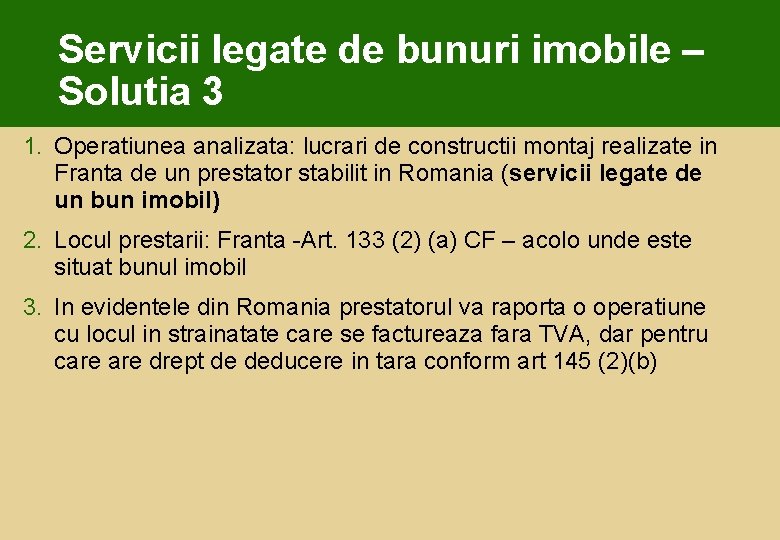 Servicii legate de bunuri imobile – Solutia 3

1. Operatiunea analizata: lucrari de constructii montaj realizate in Franta de un prestator stabilit in Romania (servicii legate de un bun imobil)

2. Locul prestarii: Franta -Art. 133 (2) (a) CF – acolo unde este situat bunul imobil

3. In evidentele din Romania prestatorul va raporta o operatiune cu locul in strainatate care se factureaza fara TVA, dar pentru care are drept de deducere in tara conform art 145 (2)(b)